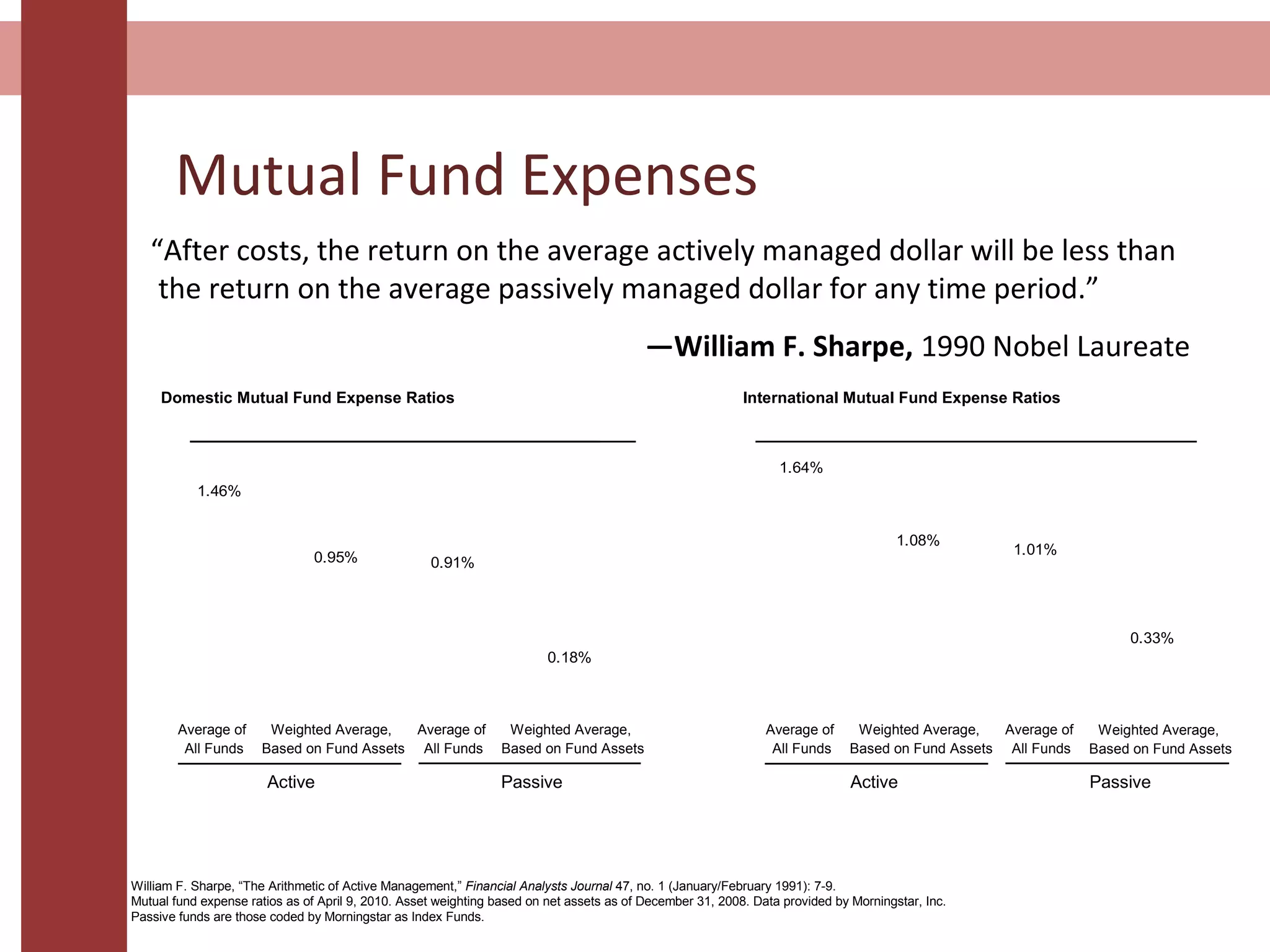 Mutual Fund Expenses

“After costs, the return on the average actively managed dollar will be less than the return on the average passively managed dollar for any time period.”

—William F. Sharpe, 1990 Nobel Laureate

Domestic Mutual Fund Expense Ratios

1.46%

0.95%

0.91%

0.18%

Average of All Funds

Weighted Average, Based on Fund Assets

Average of All Funds

Weighted Average, Based on Fund Assets

Active

Passive

International Mutual Fund Expense Ratios

1.64%

1.08%

1.01%

0.33%

Average of All Funds

Weighted Average, Based on Fund Assets

Average of All Funds

Weighted Average, Based on Fund Assets

Active

Passive

William F. Sharpe, “The Arithmetic of Active Management,” Financial Analysts Journal 47, no. 1 (January/February 1991): 7-9.
Mutual fund expense ratios as of April 9, 2010. Asset weighting based on net assets as of December 31, 2008. Data provided by Morningstar, Inc.
Passive funds are those coded by Morningstar as Index Funds.